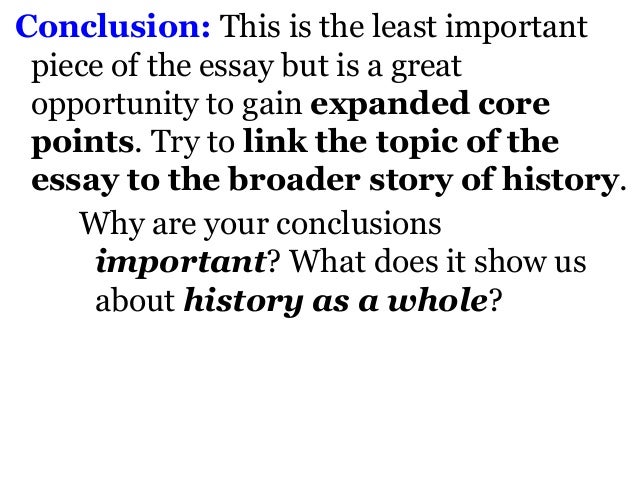 Conclusion: This is the least important piece of the essay but is a great opportunity to gain expanded core points. Try to link the topic of the essay to the broader story of history.

Why are your conclusions important? What does it show us about history as a whole?